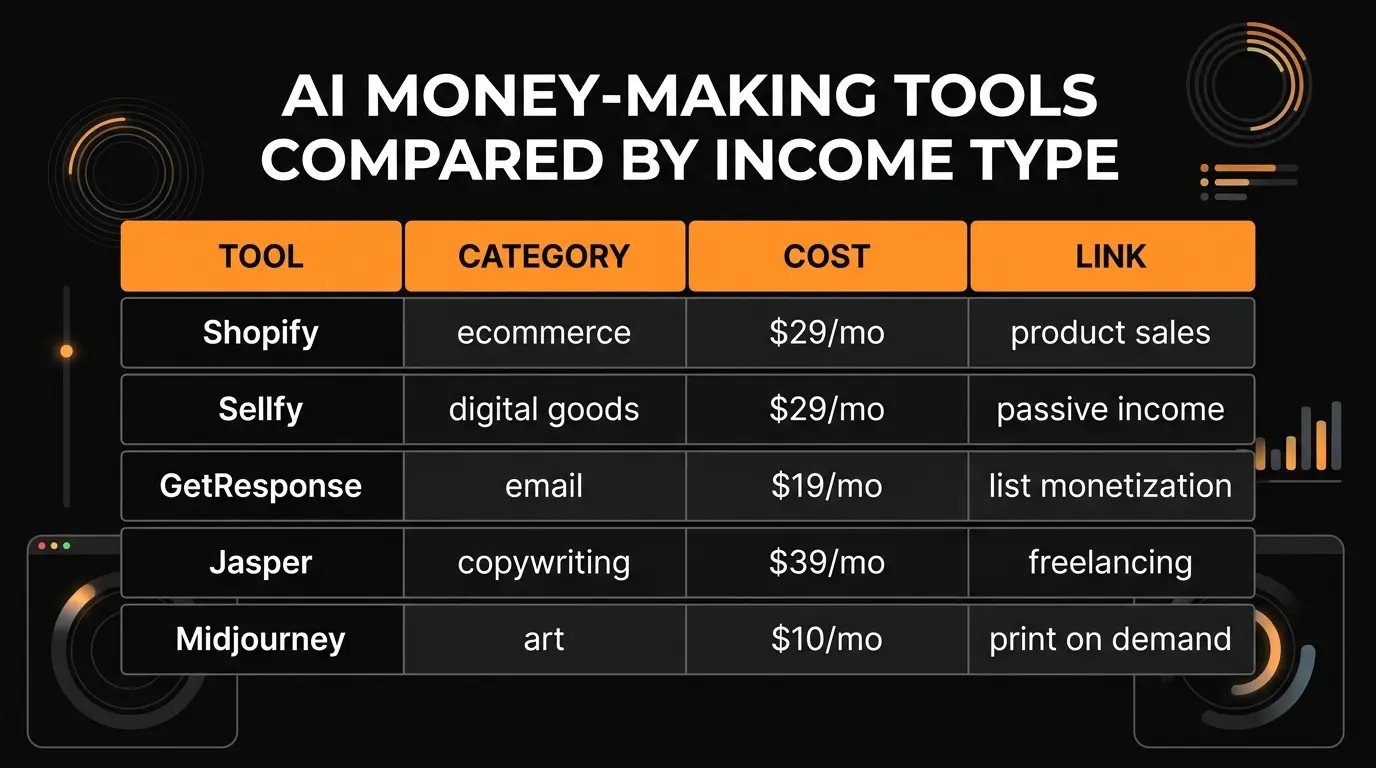 AI MONEY-MAKING TOOLS COMPARED BY INCOME TYPE

| TOOL | CATEGORY | COST | LINK |
|---|---|---|---|
| Shopify | ecommerce | \$29/mo | product sales |
| Sellfy | digital goods | \$29/mo | passive income |
| GetResponse | email | \$19/mo | list monetization |
| Jasper | copywriting | \$39/mo | freelancing |
| Midjourney | art | \$10/mo | print on demand |